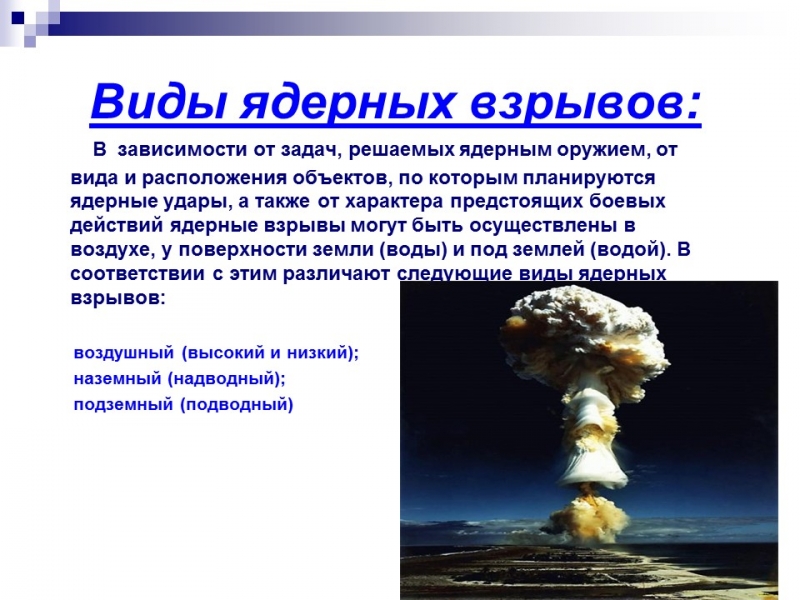 Виды ядерных взрывов:

В зависимости от задач, решаемых ядерным оружием, от вида и расположения объектов, по которым планируются ядерные удары, а также от характера предстоящих боевых действий ядерные взрывы могут быть осуществлены в воздухе, у поверхности земли (воды) и под землей (водой). В соответствии с этим различают следующие виды ядерных взрывов:

воздушный (высокий и низкий);
наземный (надводный);
подземный (подводный)